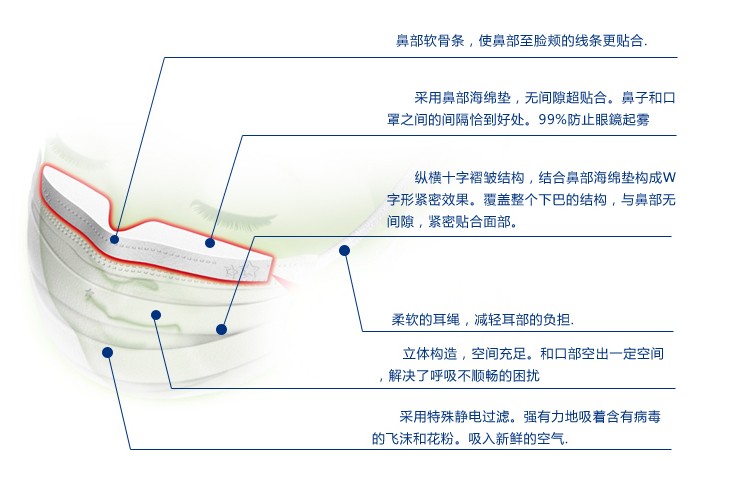 鼻部软骨条，使鼻部至脸颊的线条更贴合.

采用鼻部海绵垫，无间隙超贴合。鼻子和口罩之间的间隔恰到好处。99%防止眼鏡起雾

纵横十字褶皱结构，结合鼻部海绵垫构成W字形紧密效果。覆盖整个下巴的结构，与鼻部无间隙，紧密贴合面部。

柔软的耳绳，减轻耳部的负担.

立体构造，空间充足。和口部空出一定空间，解决了呼吸不顺畅的困扰

采用特殊静电过滤。强有力地吸着含有病毒的飞沫和花粉。吸入新鲜的空气.